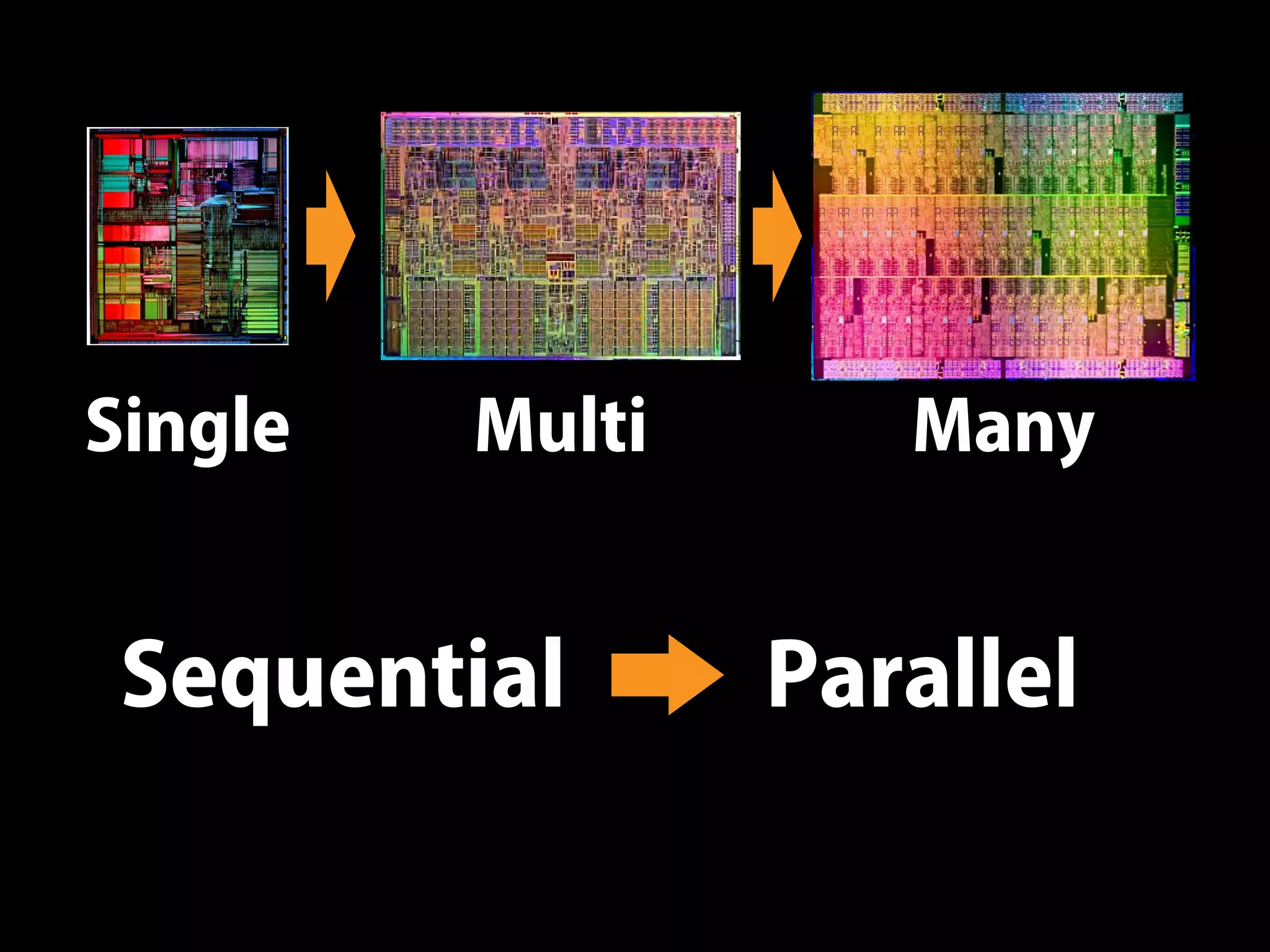 Single Multi Many

Sequential Parallel